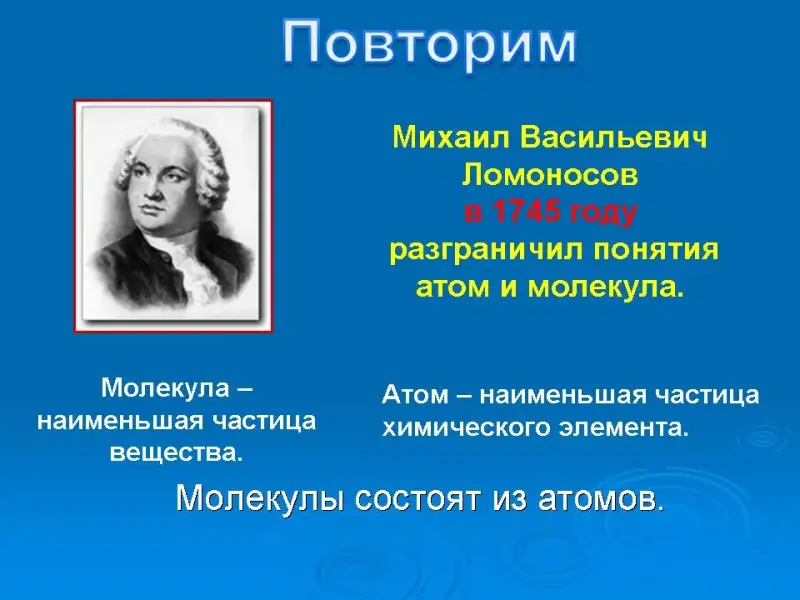 Повторим

Михаил Васильевич Ломоносов в 1745 году разграничил понятия атом и молекула.

Молекула – наименьшая частица вещества.

Атом – наименьшая частица химического элемента.

Молекулы состоят из атомов.